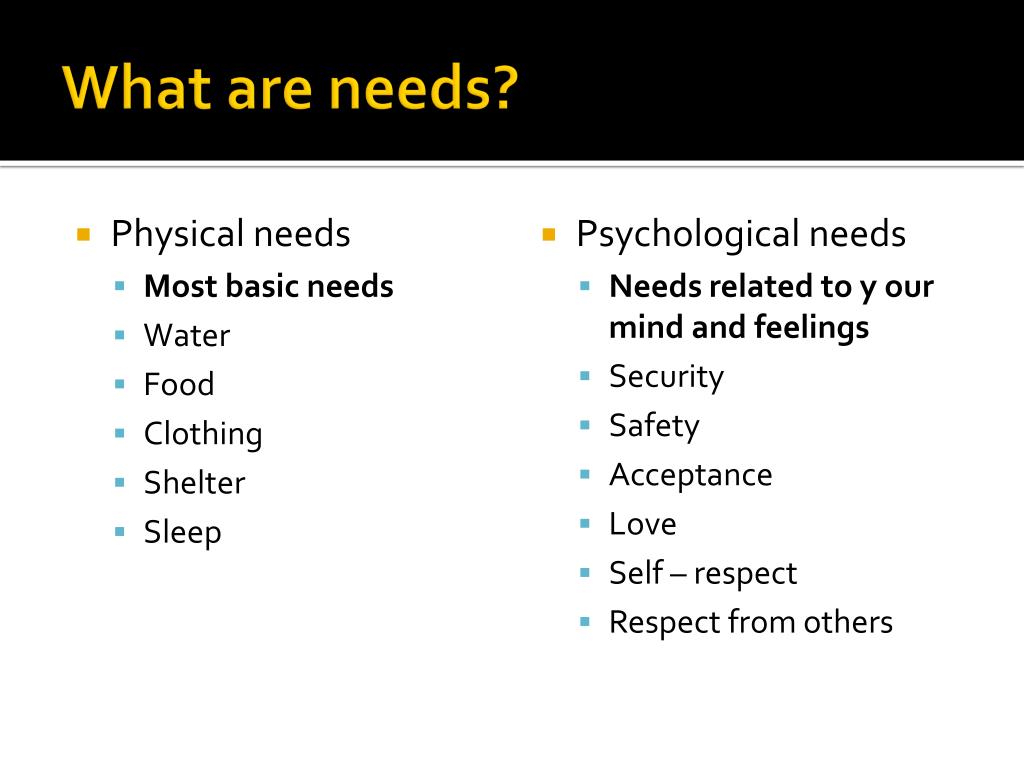 What are needs?

Physical needs
Most basic needs
Water
Food
Clothing
Shelter
Sleep

Psychological needs
Needs related to y our mind and feelings
Security
Safety
Acceptance
Love
Self – respect
Respect from others